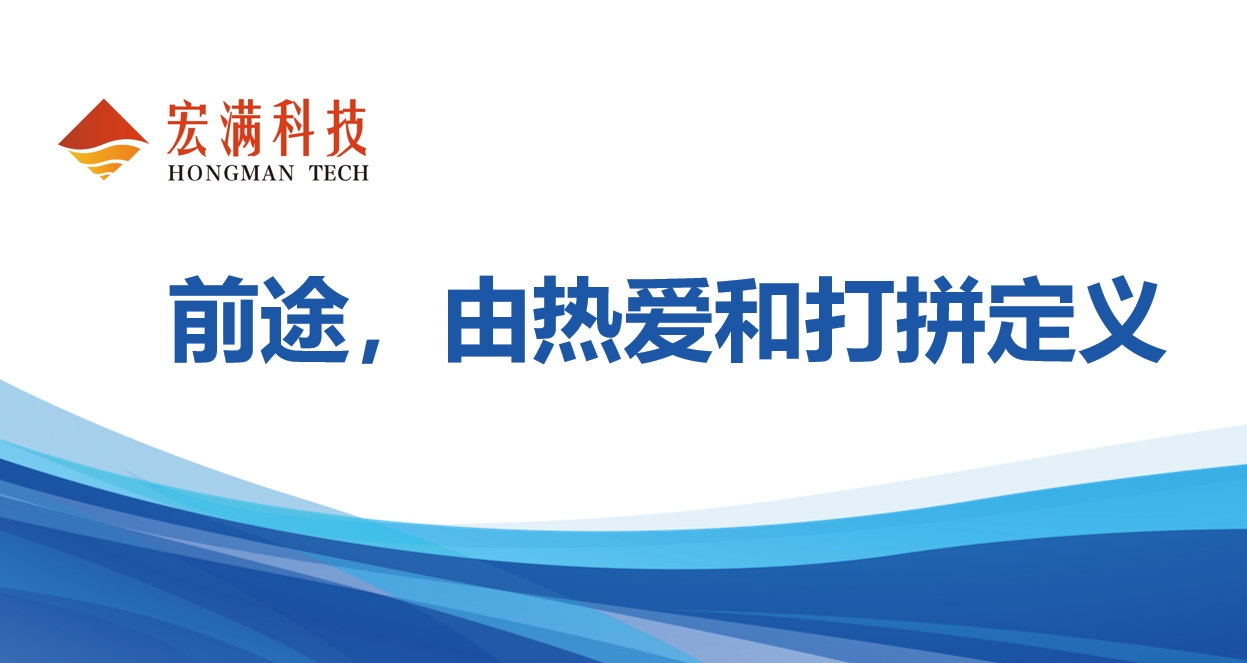 宏满科技
HONGMAN TECH

前途，由热爱和打拼定义